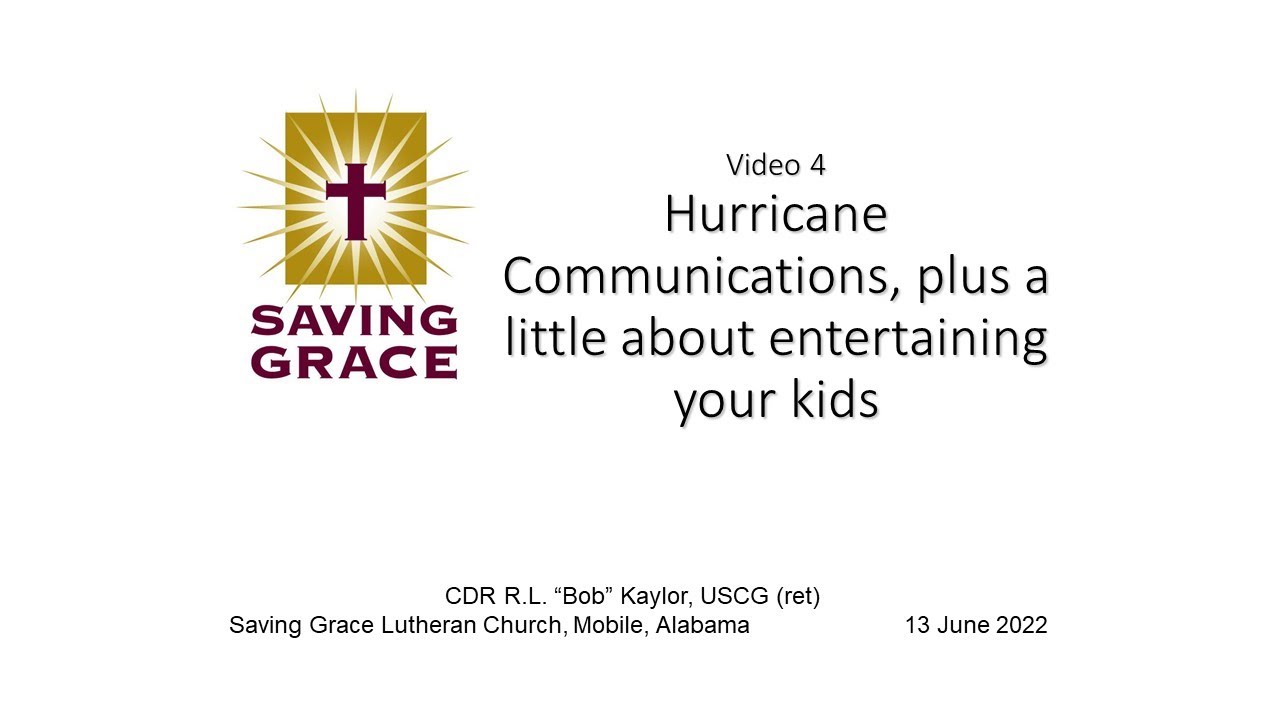 SAVING GRACE

Video 4
Hurricane Communications, plus a little about entertaining your kids

CDR R.L. “Bob” Kaylor, USCG (ret)
Saving Grace Lutheran Church, Mobile, Alabama 13 June 2022